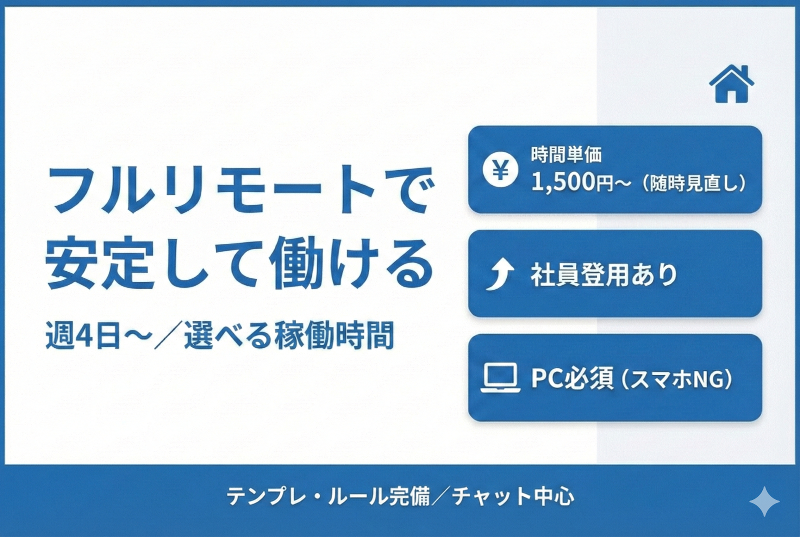 フルリモートで
安定して働ける

週4日～／選べる稼働時間

¥

時間単価
1,500円～（随時見直し）

社員登用あり

PC必須（スマホNG）

テンプレ・ルール完備／チャット中心